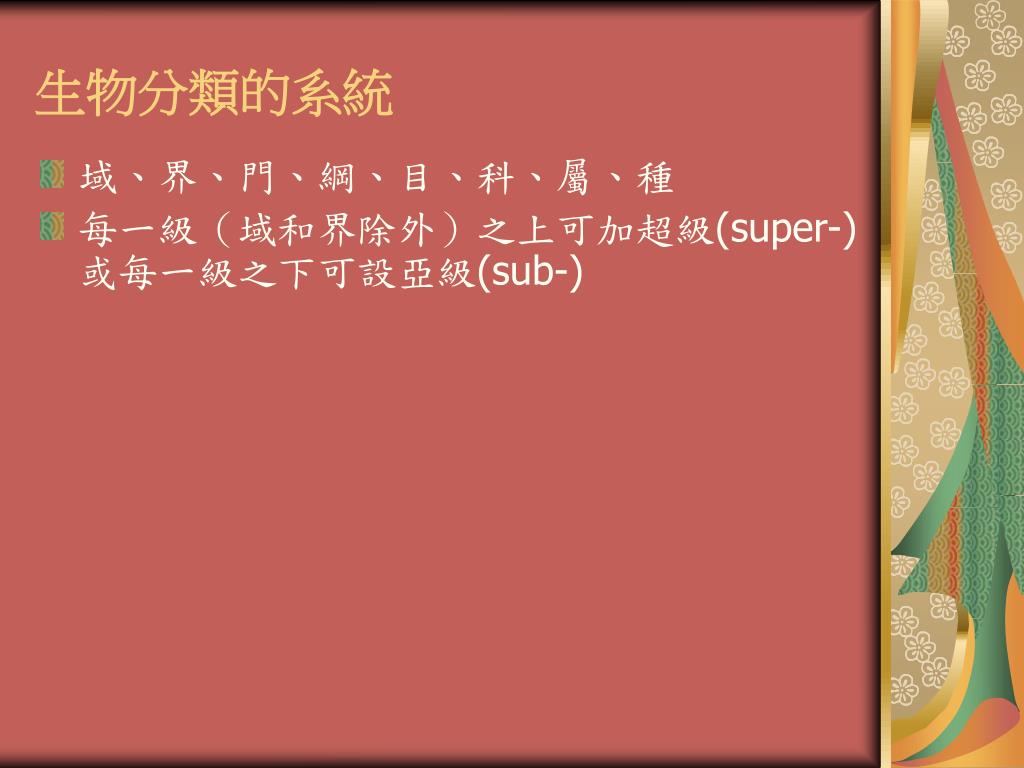 生物分類的系統

域、界、門、綱、目、科、屬、種

每一級（域和界除外）之上可加超級(super-)或每一級之下可設亞級(sub-)